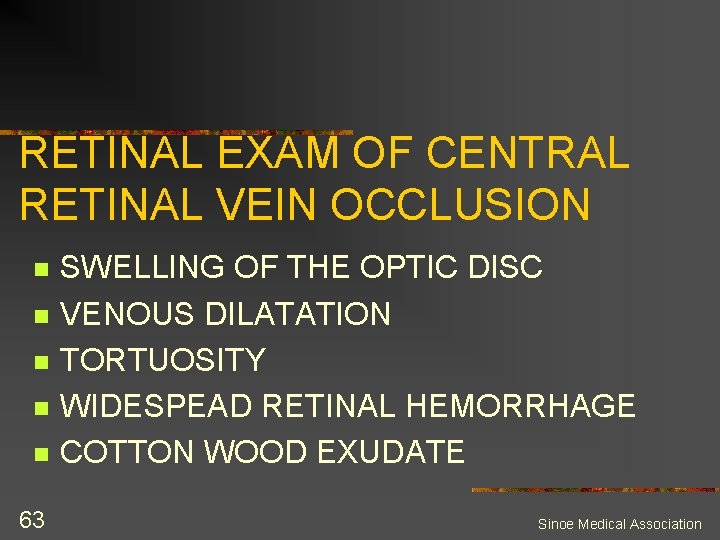 RETINAL EXAM OF CENTRAL RETINAL VEIN OCCLUSION

- SWELLING OF THE OPTIC DISC
- VENOUS DILATATION
- TORTUOSITY
- WIDESPEAD RETINAL HEMORRHAGE
- COTTON WOOD EXUDATE

63

Sinoe Medical Association